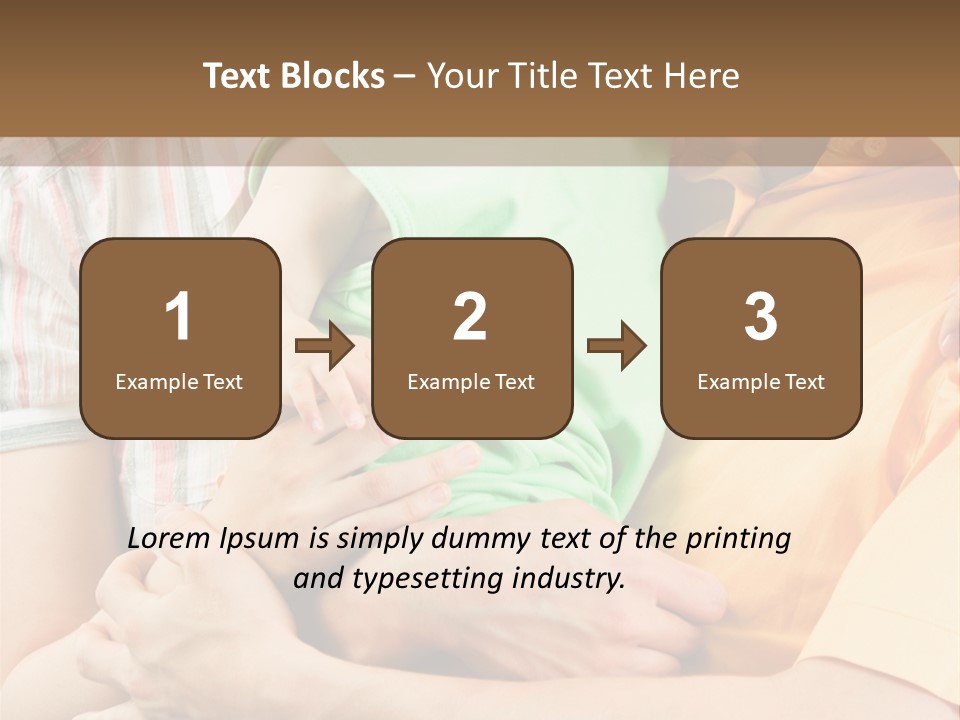 Text Blocks – Your Title Text Here

1
Example Text

2
Example Text

3
Example Text

Lorem Ipsum is simply dummy text of the printing and typesetting industry.